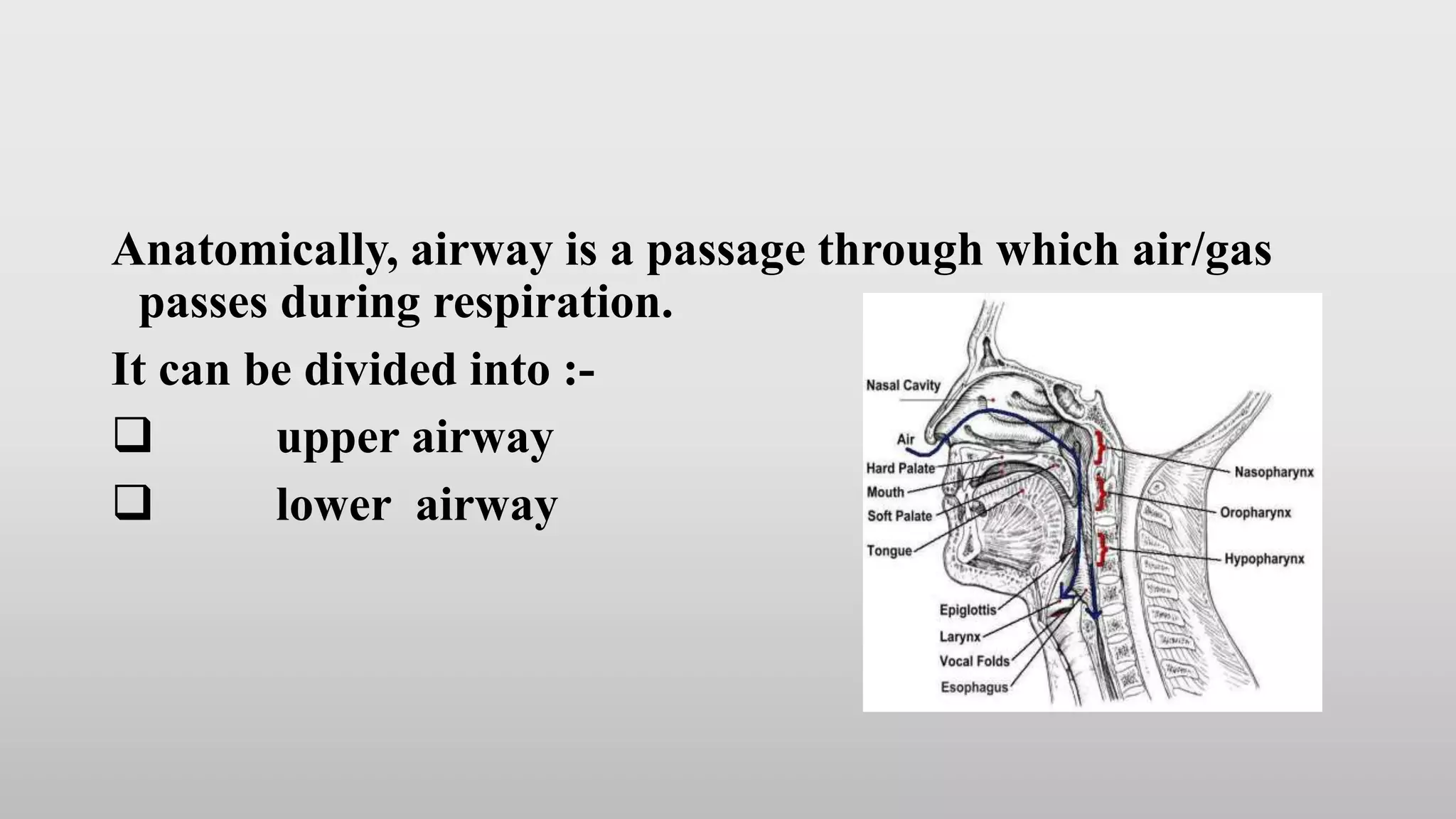 Anatomically, airway is a passage through which air/gas passes during respiration.

It can be divided into :-

❑ upper airway

❑ lower airway

Nasal Cavity
Air
Hard Palate
Mouth
Soft Palate
Tongue
Epiglottis
Larynx
Vocal Folds
Esophagus
Nasopharynx
Oropharynx
Hypopharynx